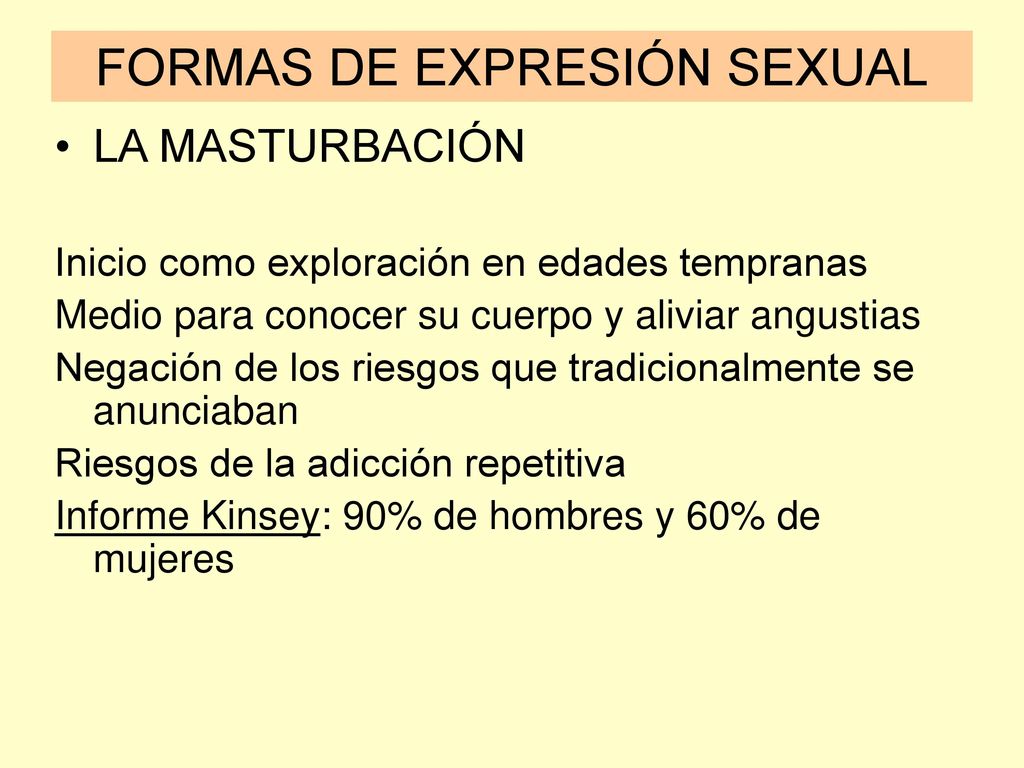 FORMAS DE EXPRESIÓN SEXUAL

• LA MASTURBACIÓN

Inicio como exploración en edades tempranas
Medio para conocer su cuerpo y aliviar angustias
Negación de los riesgos que tradicionalmente se anunciaban
Riesgos de la adicción repetitiva
Informe Kinsey: 90% de hombres y 60% de mujeres